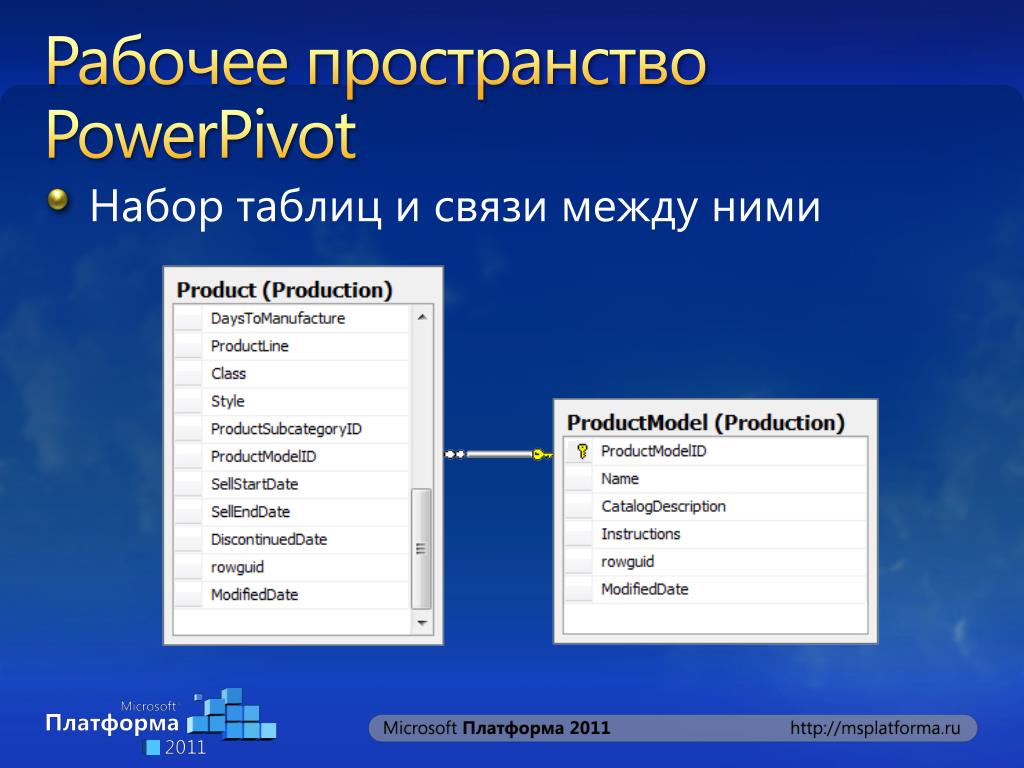 Рабочее пространство PowerPivot

Набор таблиц и связи между ними

Product (Production)

DaysToManufacture
ProductLine
Class
Style
ProductSubcategoryID
ProductModelID
SellStartDate
SellEndDate
DiscontinuedDate
rowguid
ModifiedDate

ProductModel (Production)

ProductModelID
Name
CatalogDescription
Instructions
rowguid
ModifiedDate

Microsoft Платформа 2011

Microsoft Платформа 2011

http://msplatforma.ru